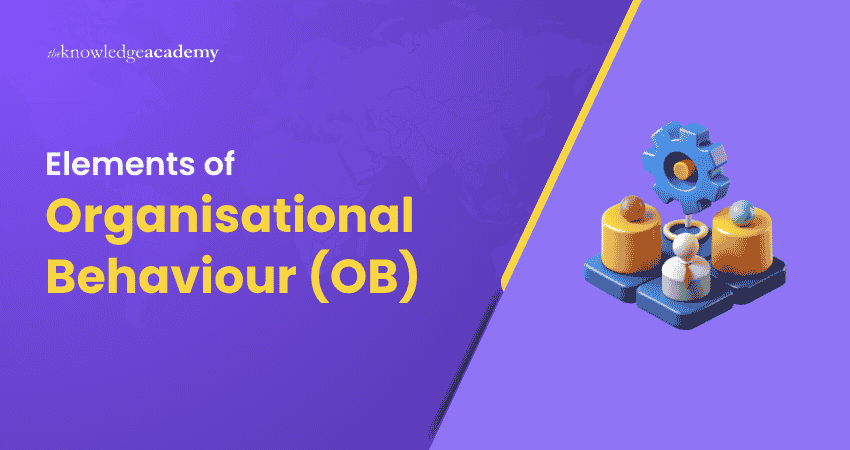 theknowledgeacademy

Elements of
Organisational
Behaviour (OB)